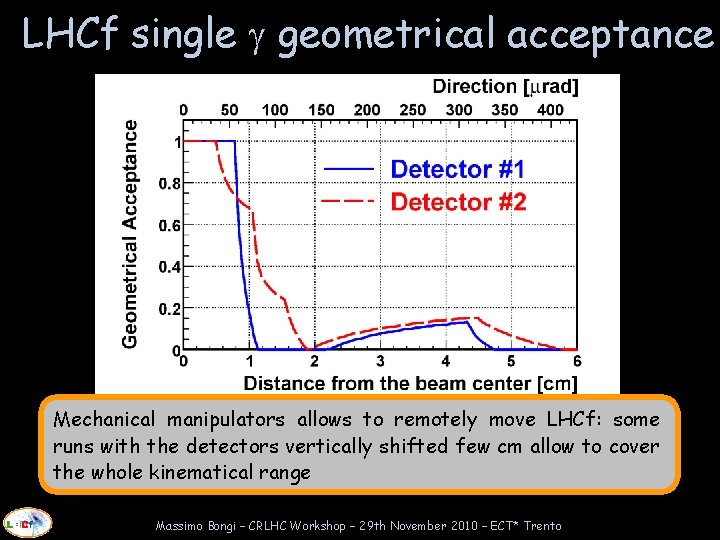 LHCf single $\gamma$ geometrical acceptance

Direction [$\mu$rad]

0 50 100 150 200 250 300 350 400

Geometrical Acceptance

1

0.8

0.6

0.4

0.2

0

Detector #1

Detector #2

0 1 2 3 4 5 6

Distance from the beam center [cm]

Mechanical manipulators allows to remotely move LHCf: some runs with the detectors vertically shifted few cm allow to cover the whole kinematical range

LHCf

Massimo Bongi – CRLHC Workshop – 29th November 2010 – ECT* Trento